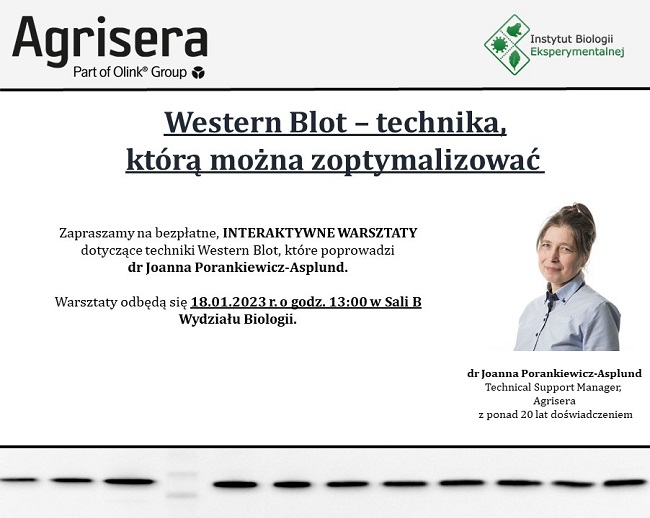 Agrisera
Part of Olink® Group

Instytut Biologii Eksperymentalnej

Western Blot – technika, którą można zoptymalizować

Zapraszamy na bezpłatne, INTERAKTYWNE WARSZTATY dotyczące techniki Western Blot, które poprowadzi dr Joanna Porankiewicz-Asplund.

Warsztaty odbędą się 18.01.2023 r. o godz. 13:00 w Sali B Wydziału Biologii.

dr Joanna Porankiewicz-Asplund
Technical Support Manager, Agrisera
z ponad 20 lat doświadczeniem